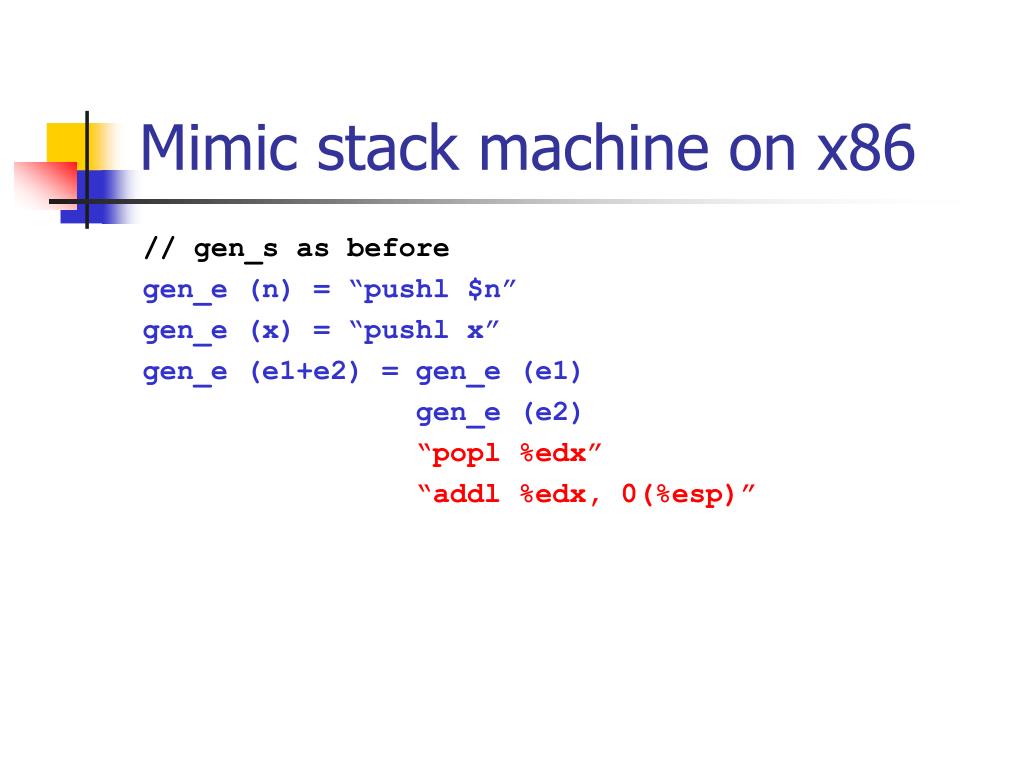 Mimic stack machine on x86

// gen_s as before
gen_e (n) = “pushl \$n”
gen_e (x) = “pushl x”
gen_e (e1+e2) = gen_e (e1)
gen_e (e2)
“popl %edx”
“addl %edx, 0(%esp)”